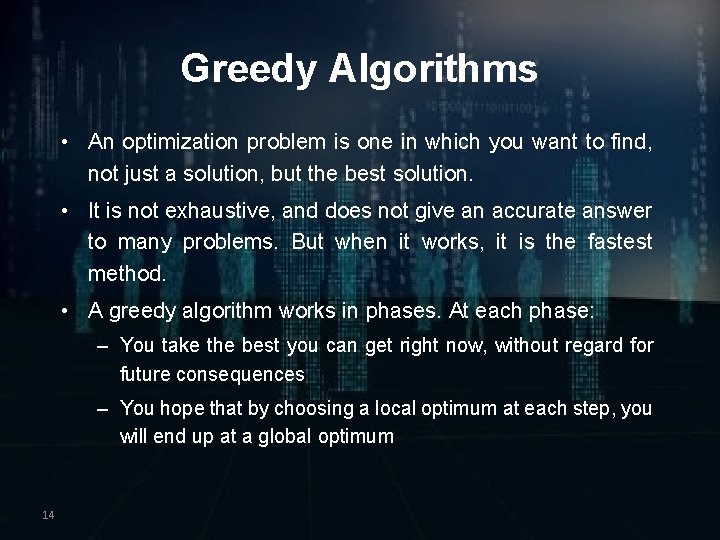 Greedy Algorithms

• An optimization problem is one in which you want to find, not just a solution, but the best solution.

• It is not exhaustive, and does not give an accurate answer to many problems. But when it works, it is the fastest method.

• A greedy algorithm works in phases. At each phase:

– You take the best you can get right now, without regard for future consequences

– You hope that by choosing a local optimum at each step, you will end up at a global optimum

14